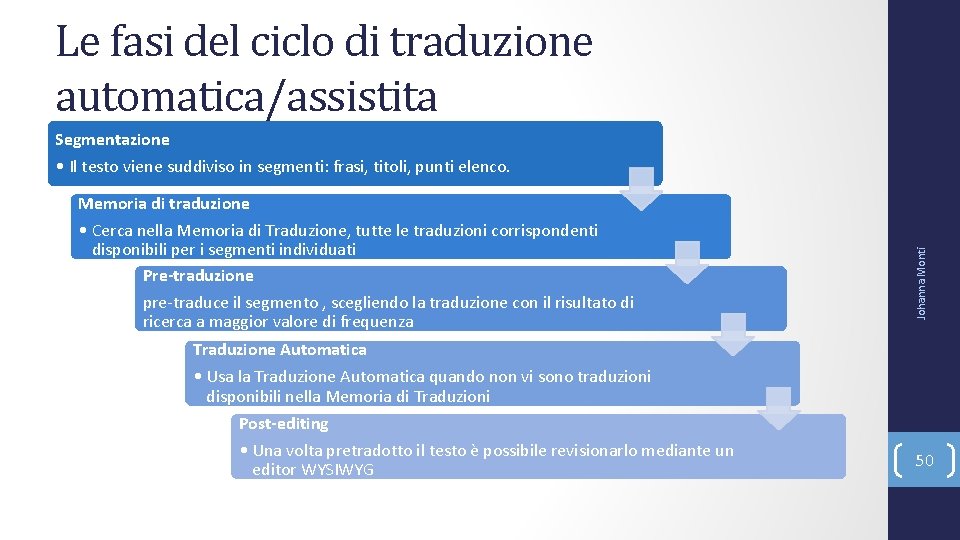 Le fasi del ciclo di traduzione automatica/assistita

Segmentazione
• Il testo viene suddiviso in segmenti: frasi, titoli, punti elenco.

Memoria di traduzione
• Cerca nella Memoria di Traduzione, tutte le traduzioni corrispondenti disponibili per i segmenti individuati

Pre-traduzione
pre-traduce il segmento , scegliendo la traduzione con il risultato di ricerca a maggior valore di frequenza

Traduzione Automatica
• Usa la Traduzione Automatica quando non vi sono traduzioni disponibili nella Memoria di Traduzioni

Post-editing
• Una volta pretradotto il testo è possibile revisionarlo mediante un editor WYSIWYG

Johanna Monti

50